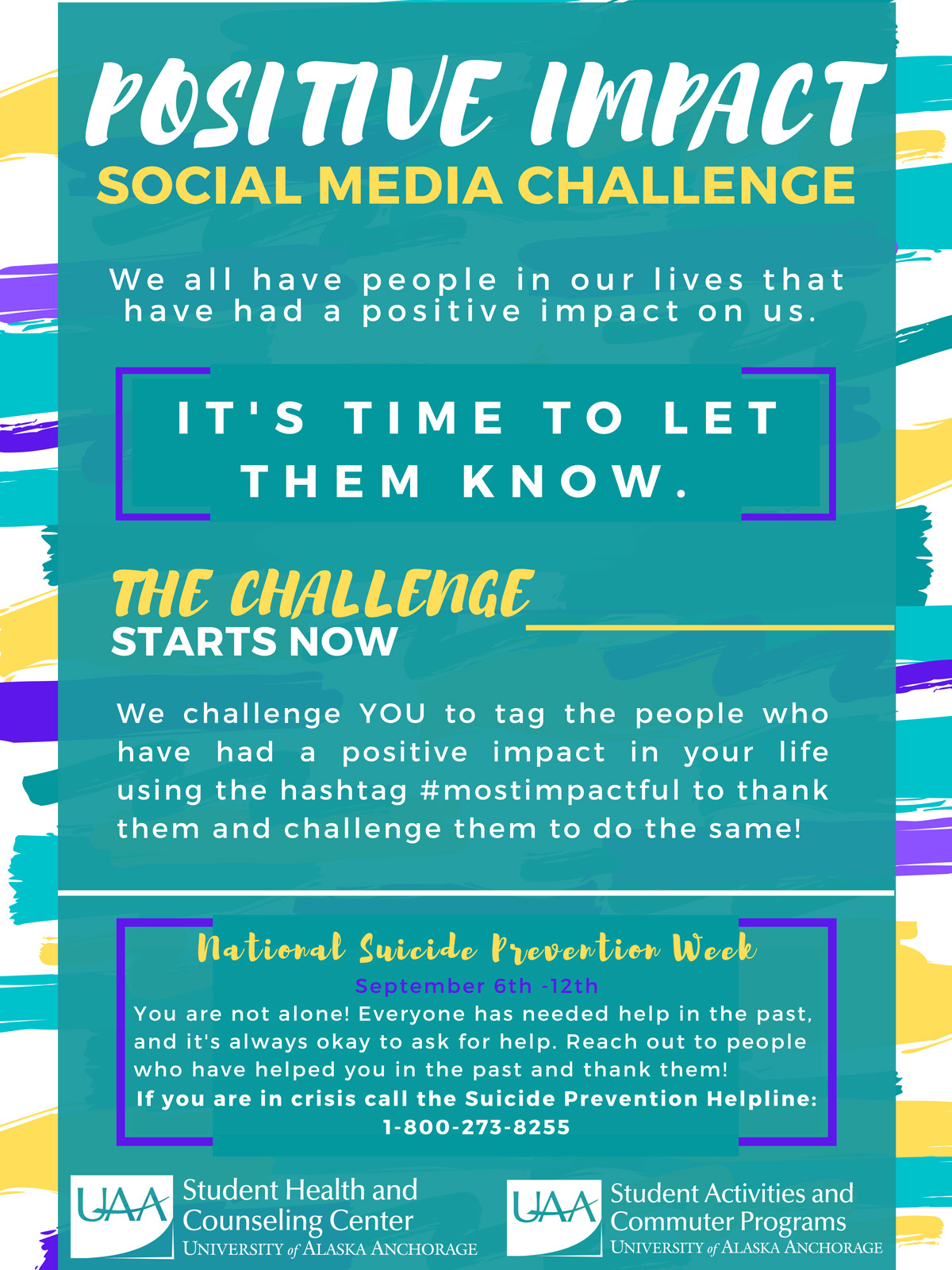 POSITIVE IMPACT
SOCIAL MEDIA CHALLENGE

We all have people in our lives that have had a positive impact on us.

IT'S TIME TO LET THEM KNOW.

THE CHALLENGE
STARTS NOW

We challenge YOU to tag the people who have had a positive impact in your life using the hashtag #mostimpactful to thank them and challenge them to do the same!

National Suicide Prevention Week
September 6th -12th
You are not alone! Everyone has needed help in the past, and it's always okay to ask for help. Reach out to people who have helped you in the past and thank them!
If you are in crisis call the Suicide Prevention Helpline:
1-800-273-8255

UAA Student Health and Counseling Center
UNIVERSITY of ALASKA ANCHORAGE

UAA Student Activities and Commuter Programs
UNIVERSITY of ALASKA ANCHORAGE